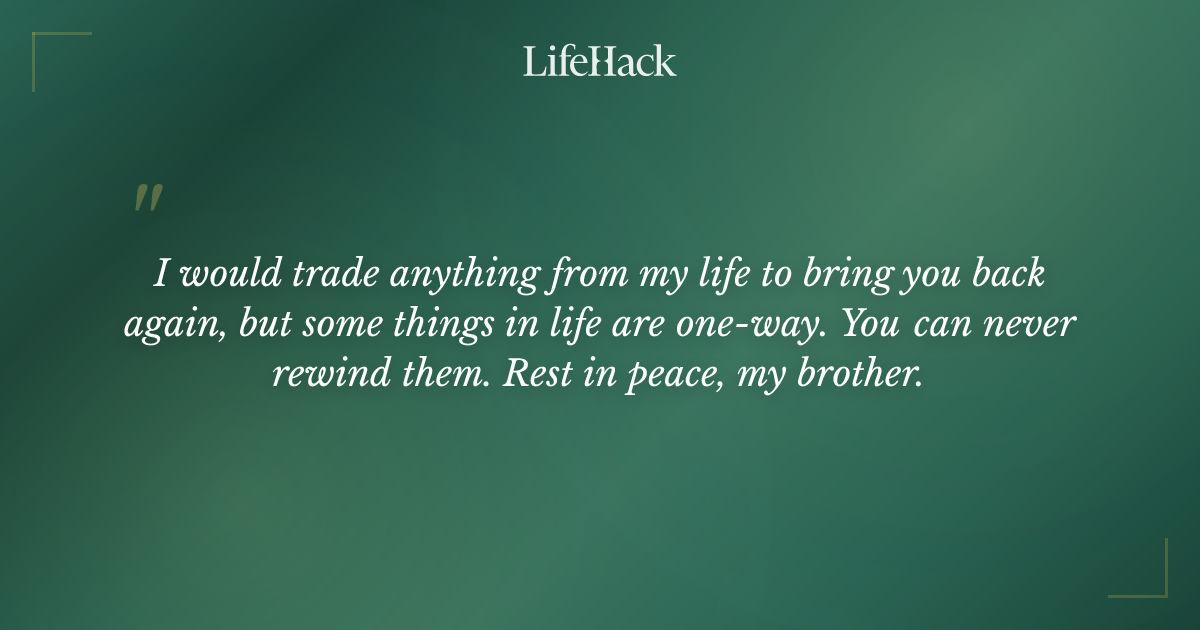 LifeHack

"

I would trade anything from my life to bring you back again, but some things in life are one-way. You can never rewind them. Rest in peace, my brother.